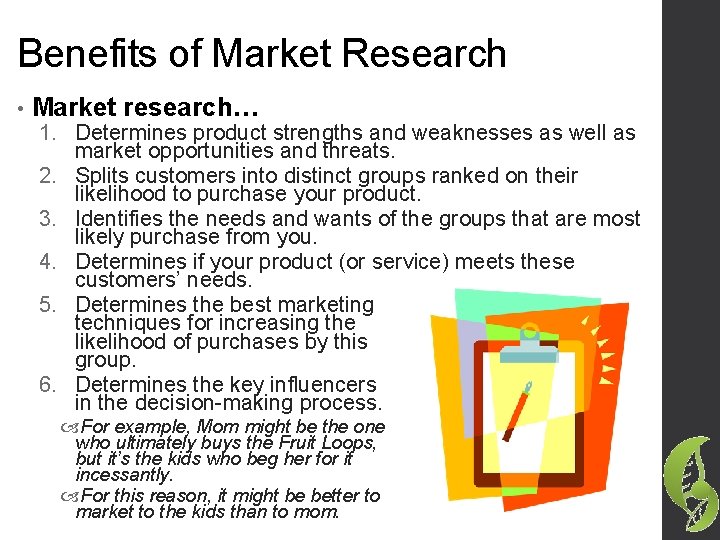 Benefits of Market Research

• Market research…

1. Determines product strengths and weaknesses as well as market opportunities and threats.
2. Splits customers into distinct groups ranked on their likelihood to purchase your product.
3. Identifies the needs and wants of the groups that are most likely purchase from you.
4. Determines if your product (or service) meets these customers' needs.
5. Determines the best marketing techniques for increasing the likelihood of purchases by this group.
6. Determines the key influencers in the decision-making process.

For example, Mom might be the one who ultimately buys the Fruit Loops, but it's the kids who beg her for it incessantly.

For this reason, it might be better to market to the kids than to mom.